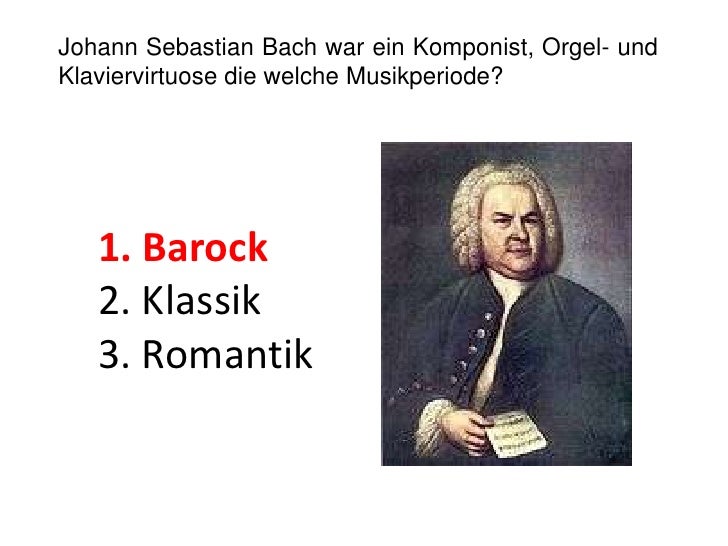 Johann Sebastian Bach war ein Komponist, Orgel- und Klaviervirtuose die welche Musikperiode?

1. Barock
2. Klassik
3. Romantik